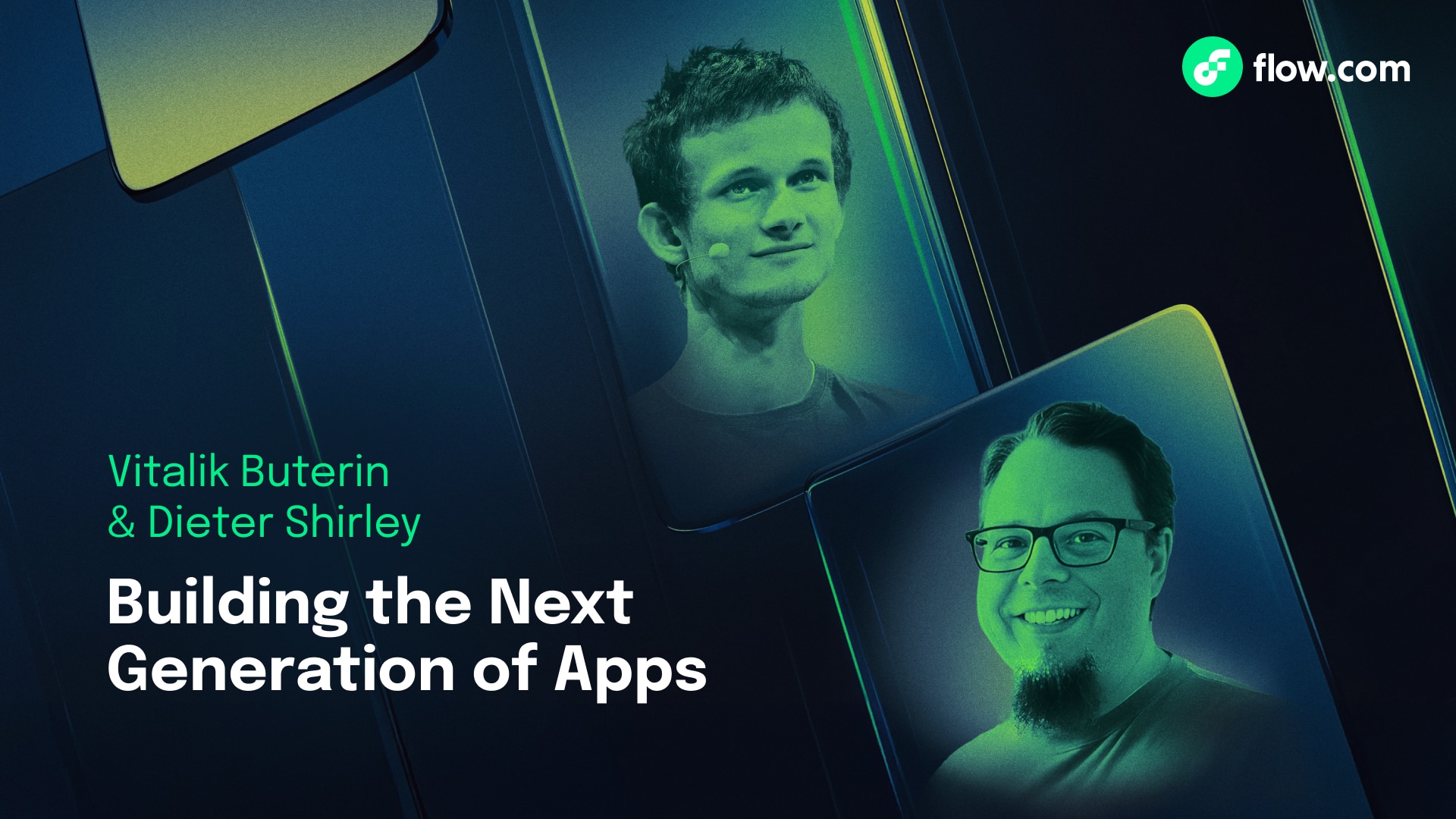 flow.com

Vitalik Buterin
& Dieter Shirley

Building the Next Generation of Apps